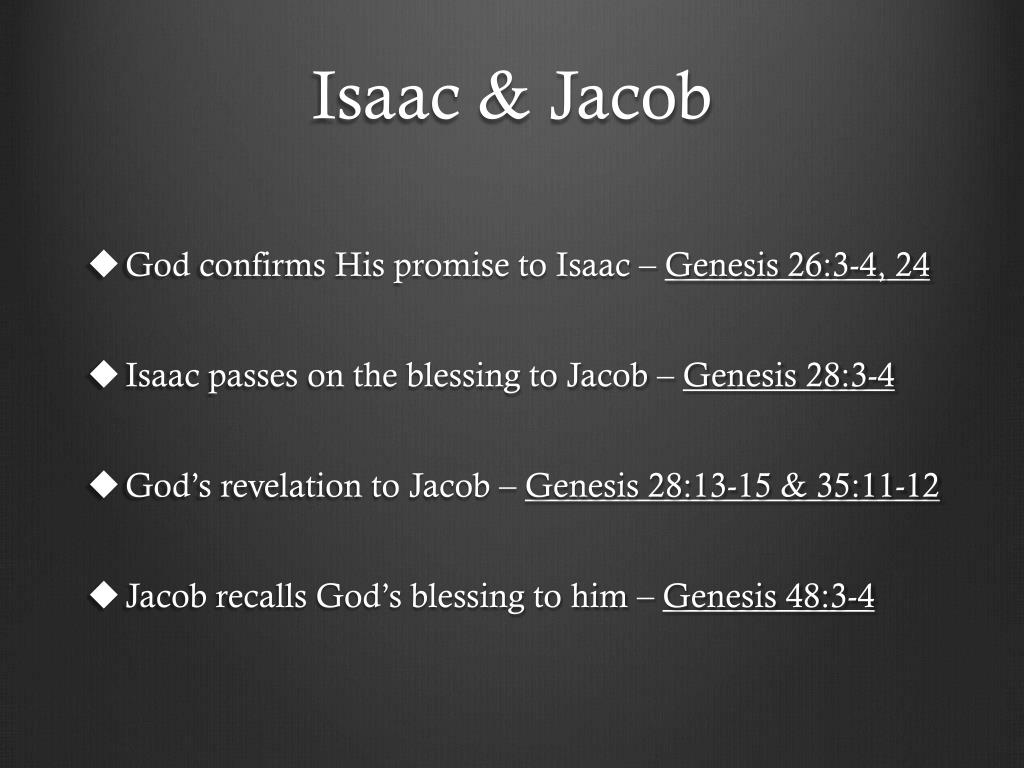 Isaac & Jacob

◆ God confirms His promise to Isaac – Genesis 26:3-4, 24

◆ Isaac passes on the blessing to Jacob – Genesis 28:3-4

◆ God’s revelation to Jacob – Genesis 28:13-15 & 35:11-12

◆ Jacob recalls God’s blessing to him – Genesis 48:3-4